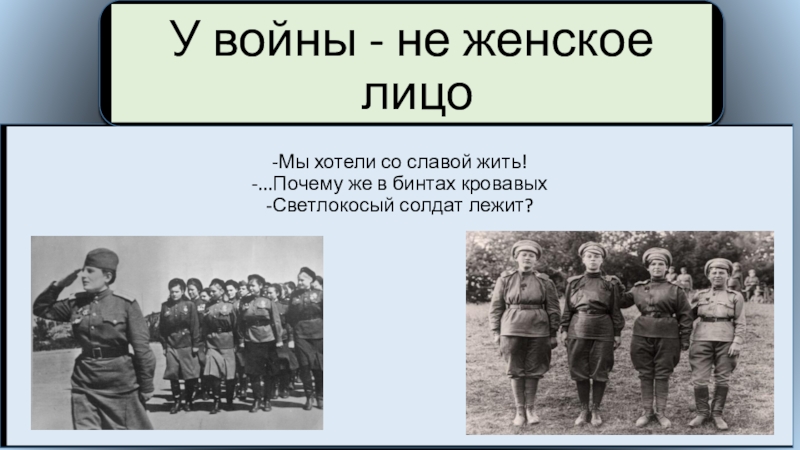 У войны - не женское лицо

-Мы хотели со славой жить!
-...Почему же в бинтах кровавых
-Светлокосый солдат лежит?